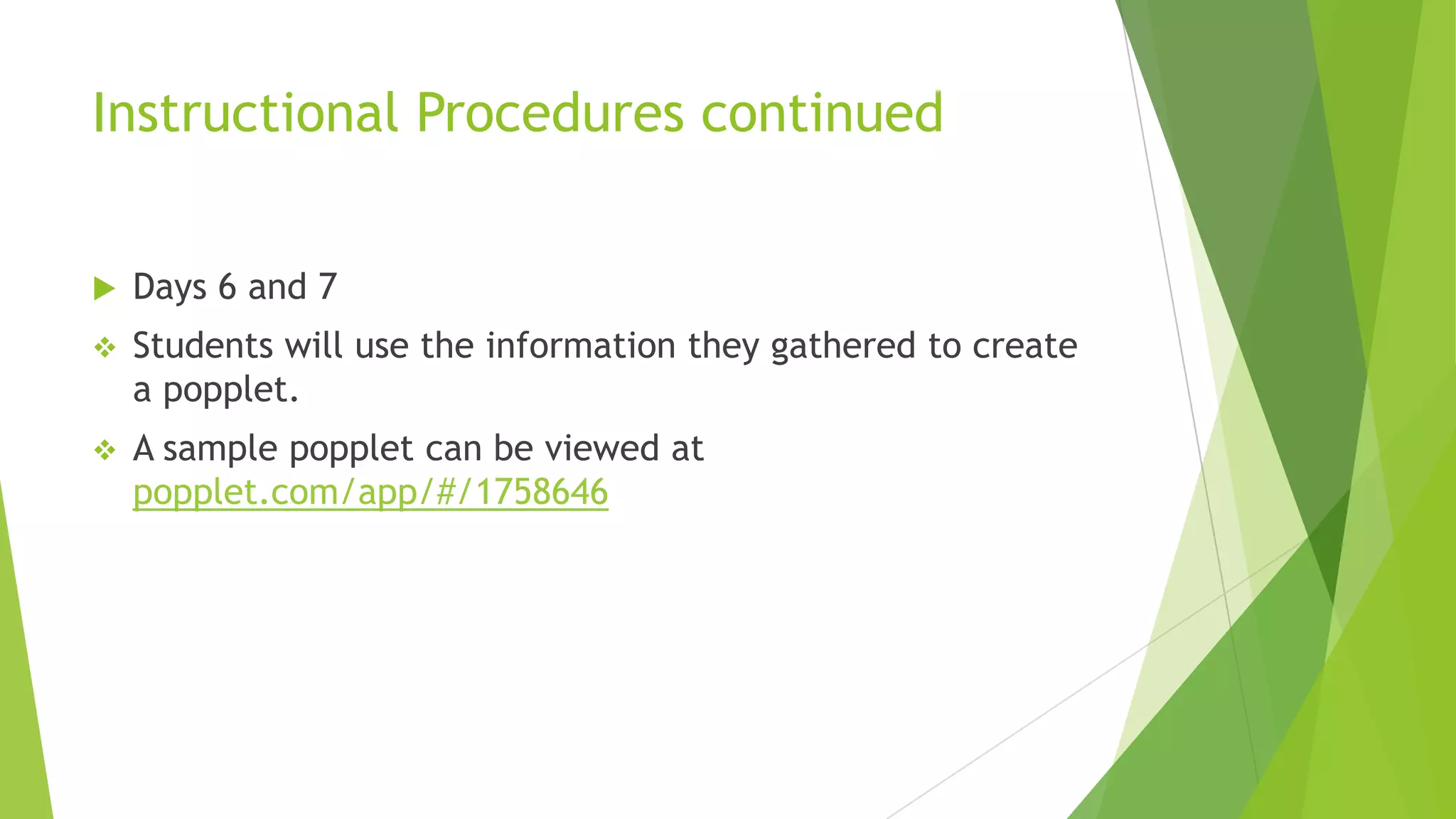 Instructional Procedures continued

Days 6 and 7

Students will use the information they gathered to create a popplet.

A sample popplet can be viewed at popplet.com/app/#/1758646